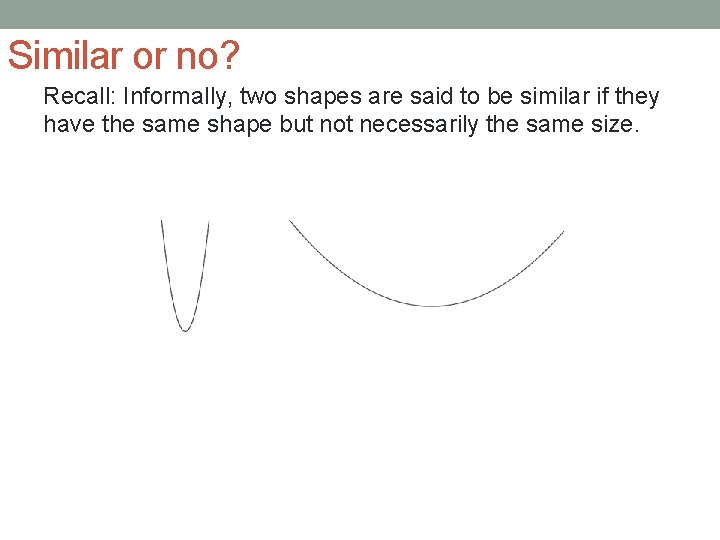 Similar or no?

Recall: Informally, two shapes are said to be similar if they have the same shape but not necessarily the same size.